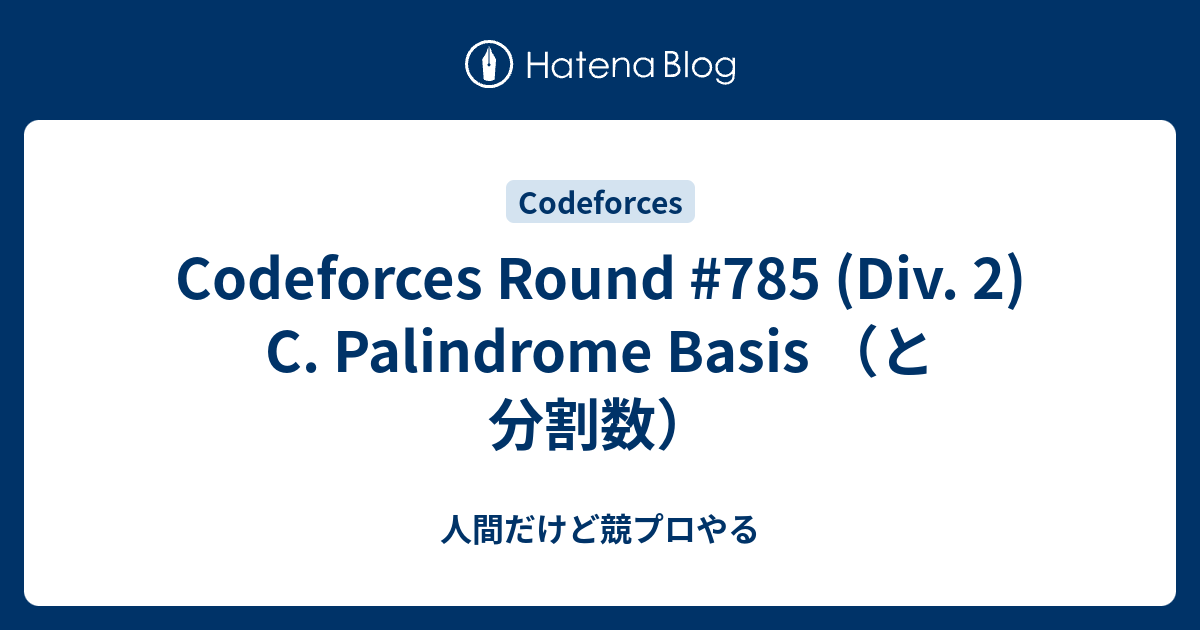 Hatena Blog

Codeforces

Codeforces Round #785 (Div. 2) C. Palindrome Basis （と分割数）

人間だけど競プロやる